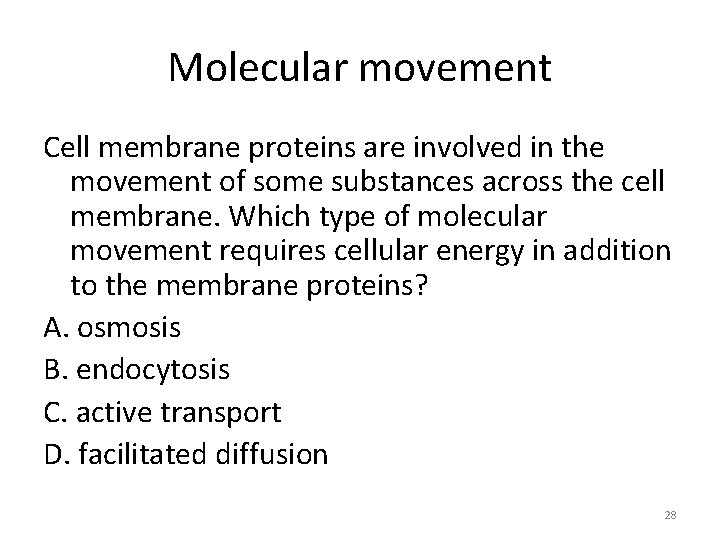 Molecular movement

Cell membrane proteins are involved in the movement of some substances across the cell membrane. Which type of molecular movement requires cellular energy in addition to the membrane proteins?

A. osmosis

B. endocytosis

C. active transport

D. facilitated diffusion

28